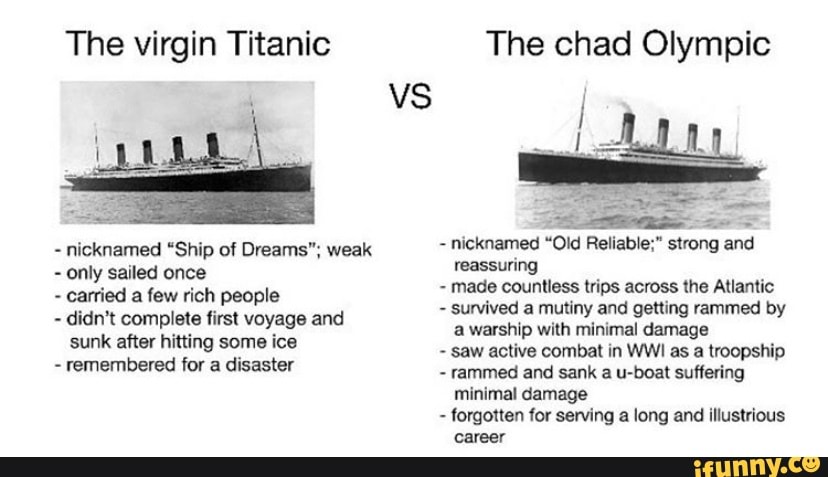 The virgin Titanic

VS

The chad Olympic

- nicknamed "Ship of Dreams"; weak
- only sailed once
- carried a few rich people
- didn't complete first voyage and sunk after hitting some ice
- remembered for a disaster

- nicknamed "Old Reliable;" strong and reassuring
- made countless trips across the Atlantic
- survived a mutiny and getting rammed by a warship with minimal damage
- saw active combat in WWI as a troopship
- rammed and sank a u-boat suffering minimal damage
- forgotten for serving a long and illustrious career

ifunny.co